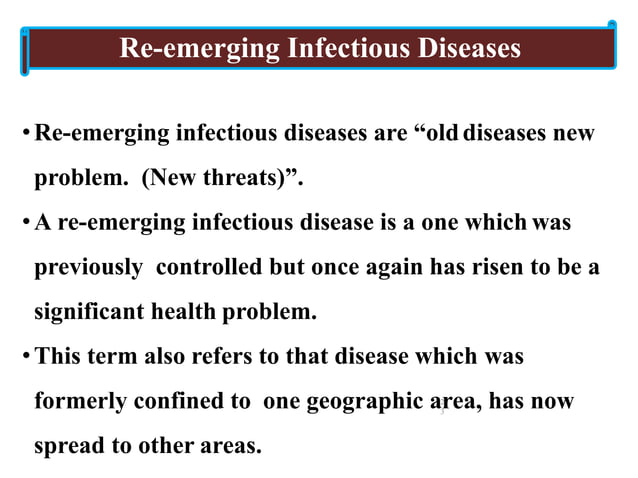 Re-emerging Infectious Diseases

• Re-emerging infectious diseases are “old diseases new problem. (New threats)”.

• A re-emerging infectious disease is a one which was previously controlled but once again has risen to be a significant health problem.

• This term also refers to that disease which was formerly confined to one geographic area, has now spread to other areas.